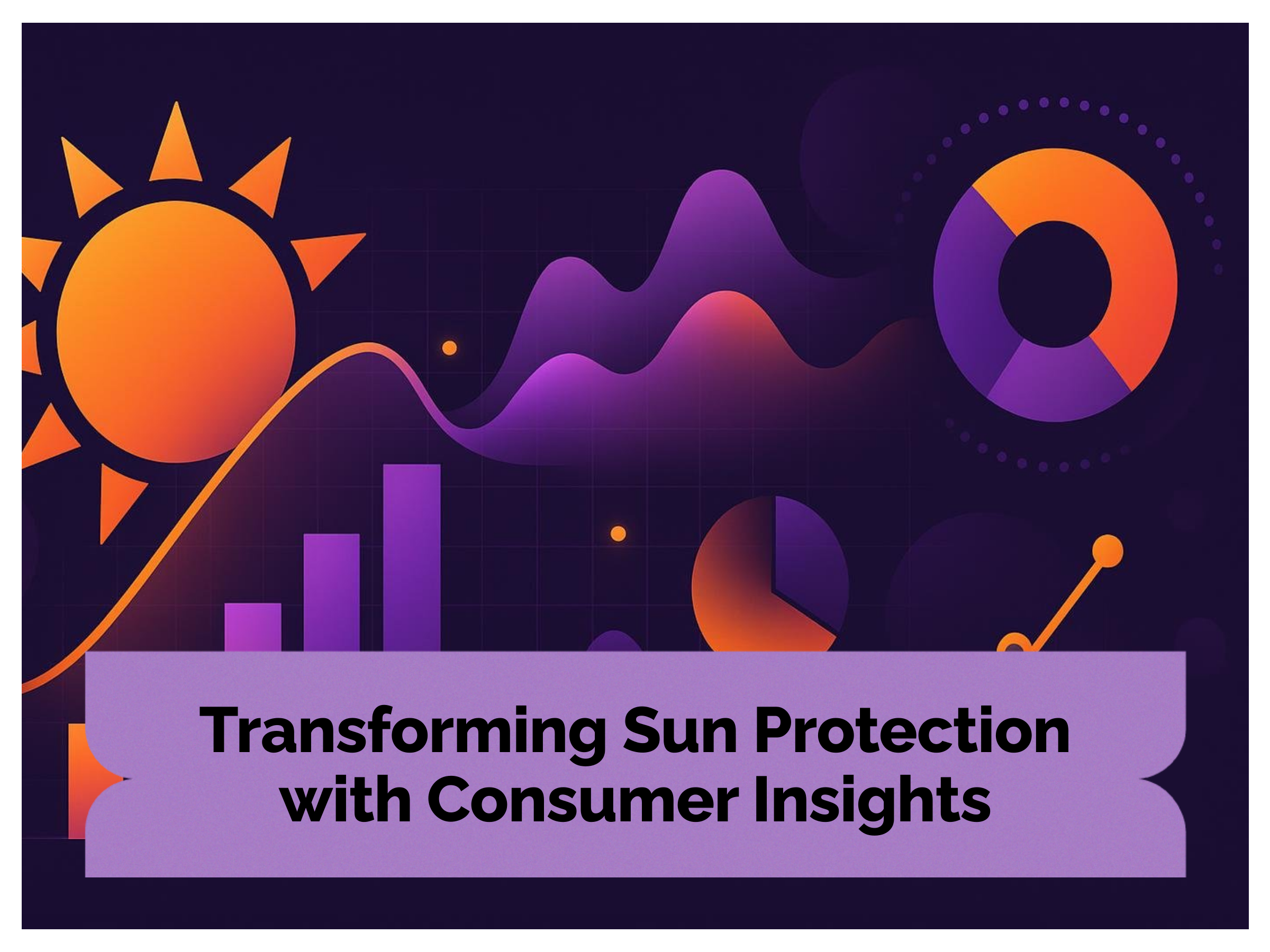 Transforming Sun Protection with Consumer Insights